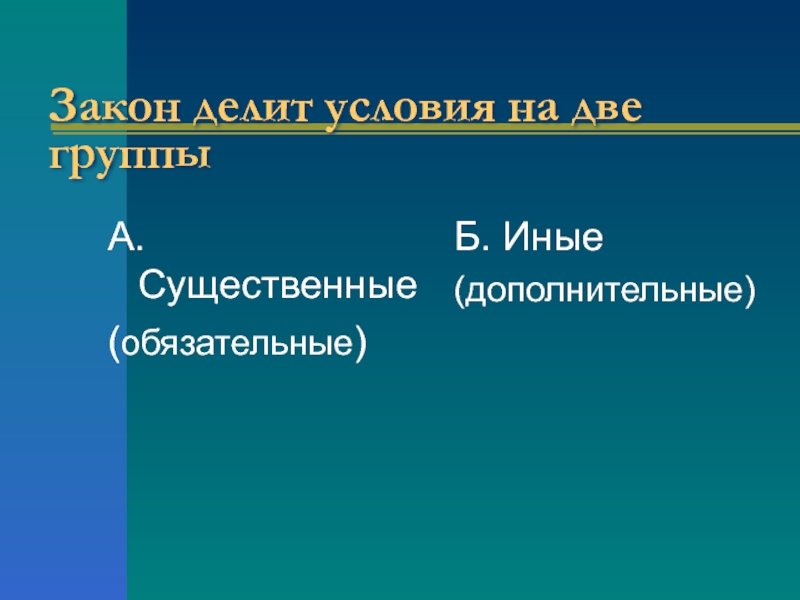 Закон делит условия на две группы

А. Существенные

(обязательные)

Б. Иные

(дополнительные)